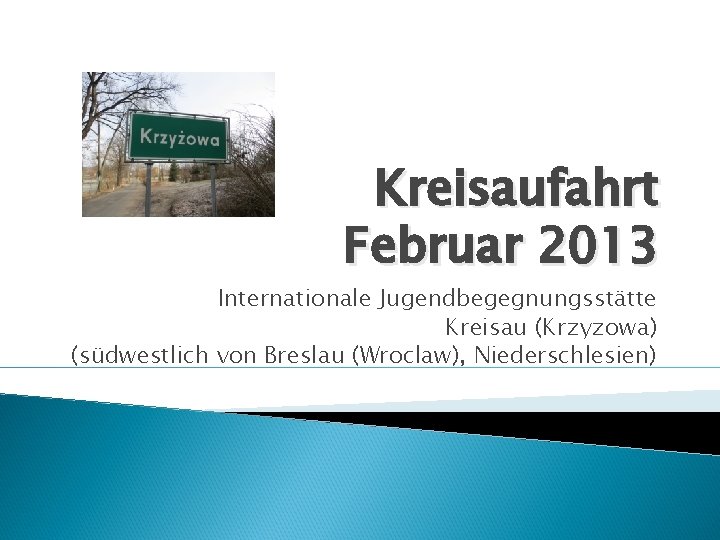 Krzyżowa

Kreisaufahrt
Februar 2013

Internationale Jugendbegegnungsstätte
Kreisau (Krzyzowa)
(südwestlich von Breslau (Wroclaw), Niederschlesien)